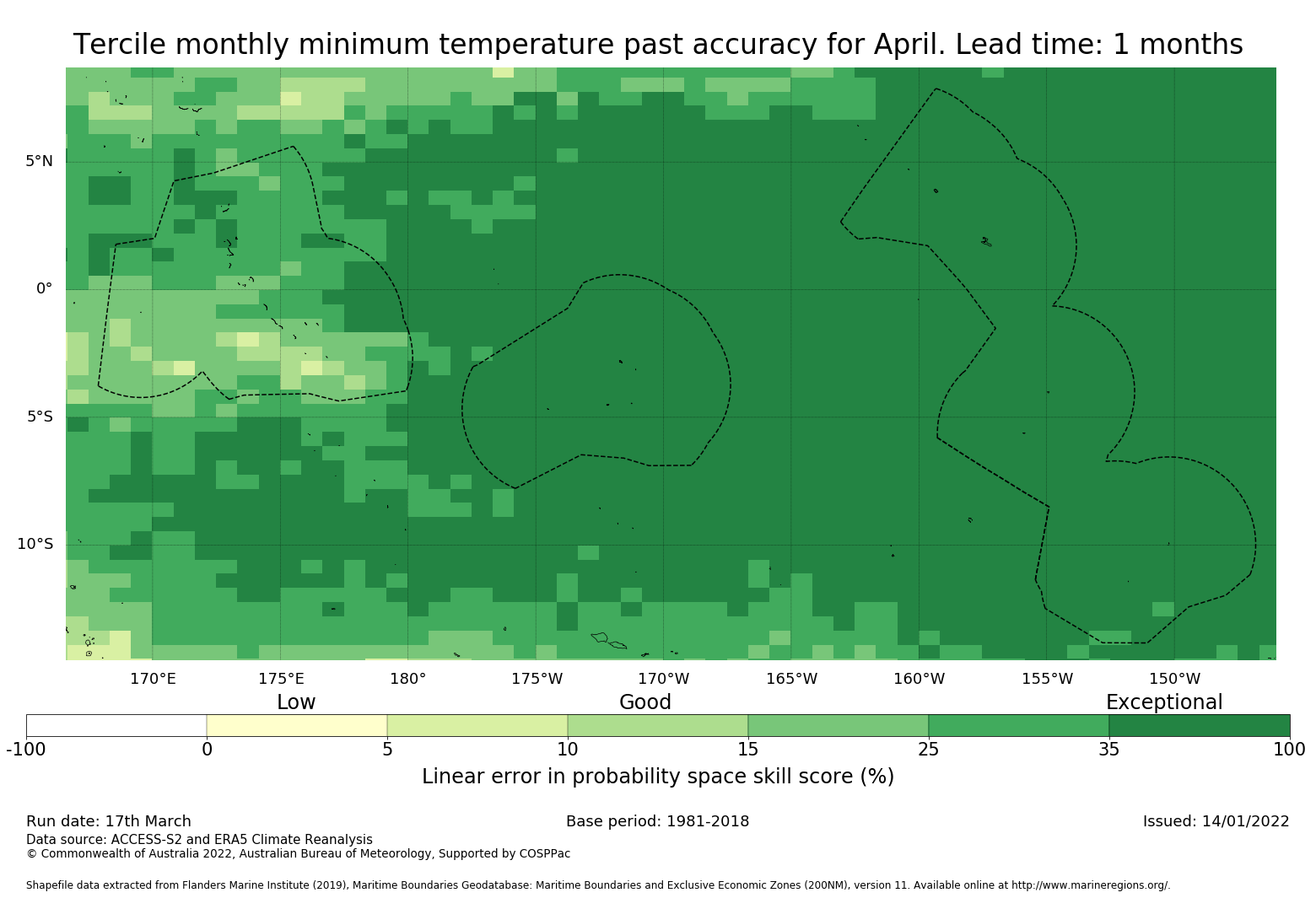 Tercile monthly minimum temperature past accuracy for April. Lead time: 1 months

5°N
0°
5°S
10°S

170°E 175°E 180° 175°W 170°W 165°W 160°W 155°W 150°W

Low Good Exceptional

-100 0 5 10 15 25 35 100

Linear error in probability space skill score (%)

Run date: 17th March
Base period: 1981-2018
Issued: 14/01/2022
Data source: ACCESS-S2 and ERA5 Climate Reanalysis
© Commonwealth of Australia 2022, Australian Bureau of Meteorology, Supported by COSPPac

Shapefile data extracted from Flanders Marine Institute (2019), Maritime Boundaries Geodatabase: Maritime Boundaries and Exclusive Economic Zones (200NM), version 11. Available online at http://www.marineregions.org/.